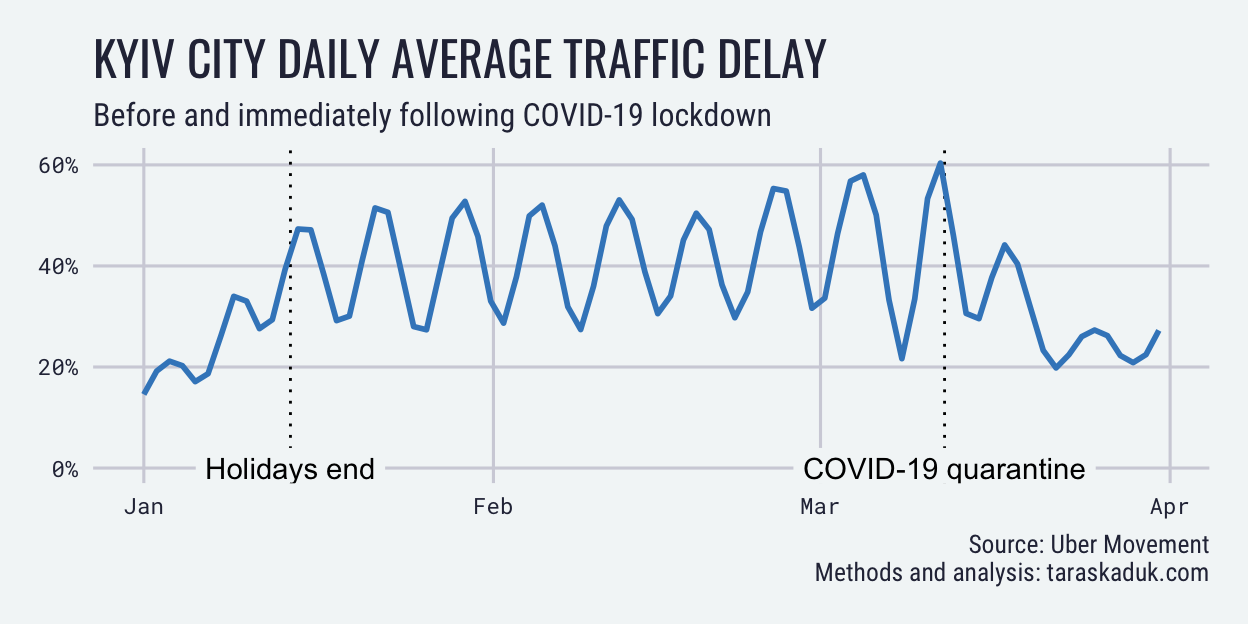 KYIV CITY DAILY AVERAGE TRAFFIC DELAY
Before and immediately following COVID-19 lockdown

60%
40%
20%
0%

Holidays end
COVID-19 quarantine

Jan
Feb
Mar
Apr

Source: Uber Movement
Methods and analysis: taraskaduk.com